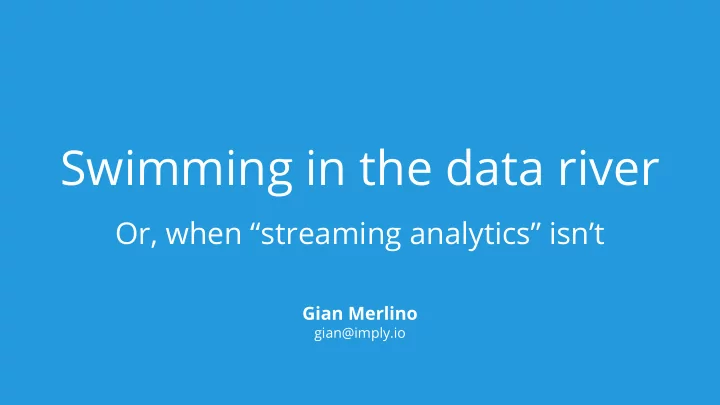 Swimming in the data river

Or, when “streaming analytics” isn’t

Gian Merlino
gian@imply.io